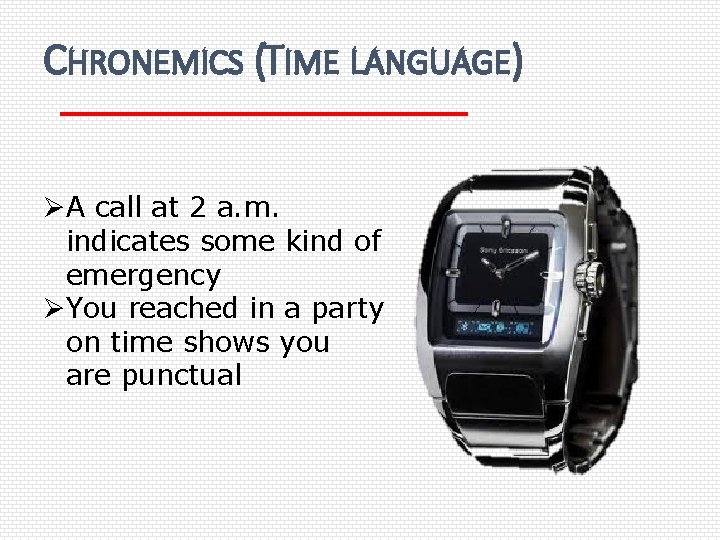 CHRONEMICS (TIME LANGUAGE)

➢A call at 2 a.m. indicates some kind of emergency
➢You reached in a party on time shows you are punctual

Sony Ericsson